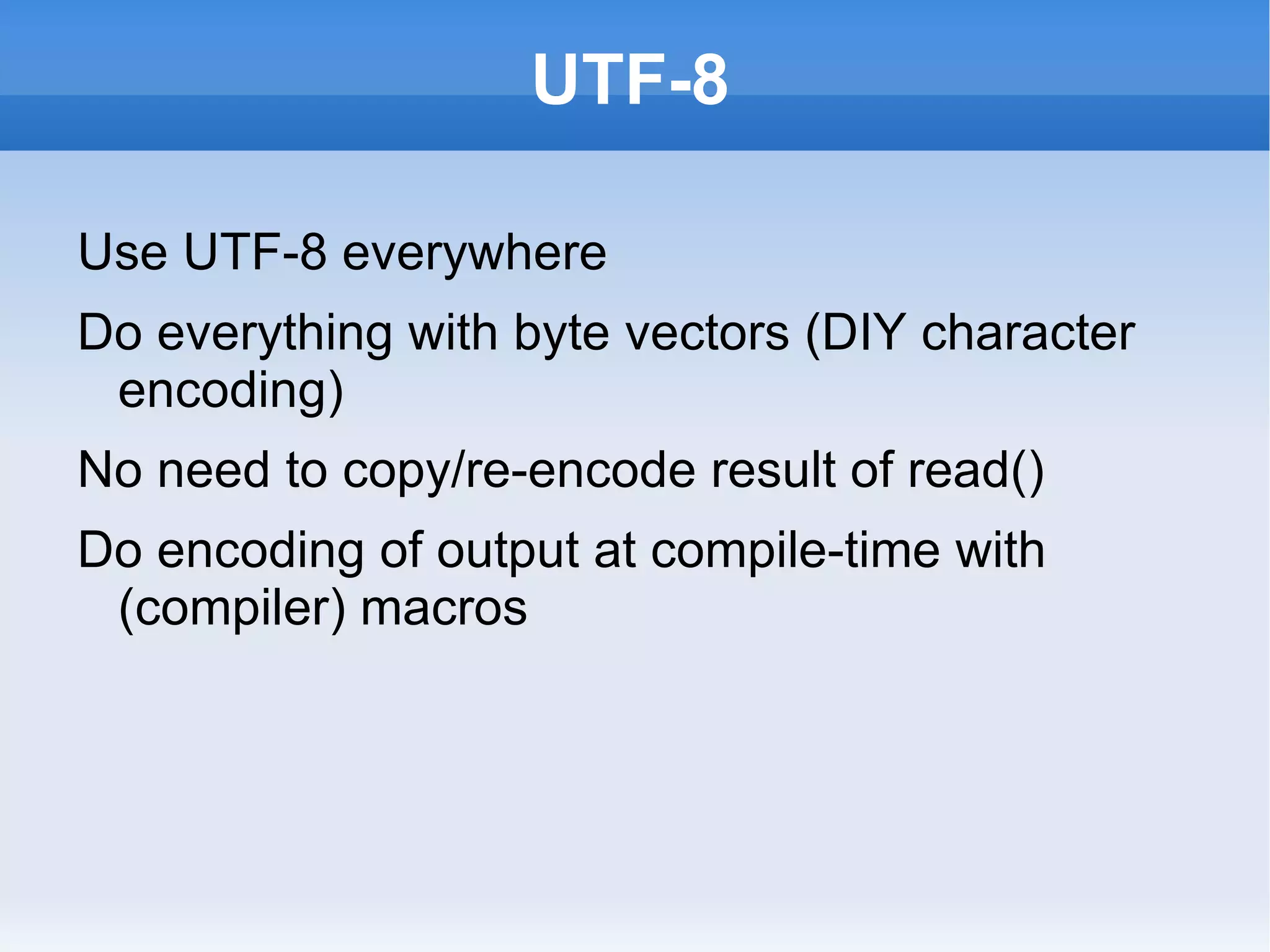 UTF-8

Use UTF-8 everywhere

Do everything with byte vectors (DIY character encoding)

No need to copy/re-encode result of read()

Do encoding of output at compile-time with (compiler) macros